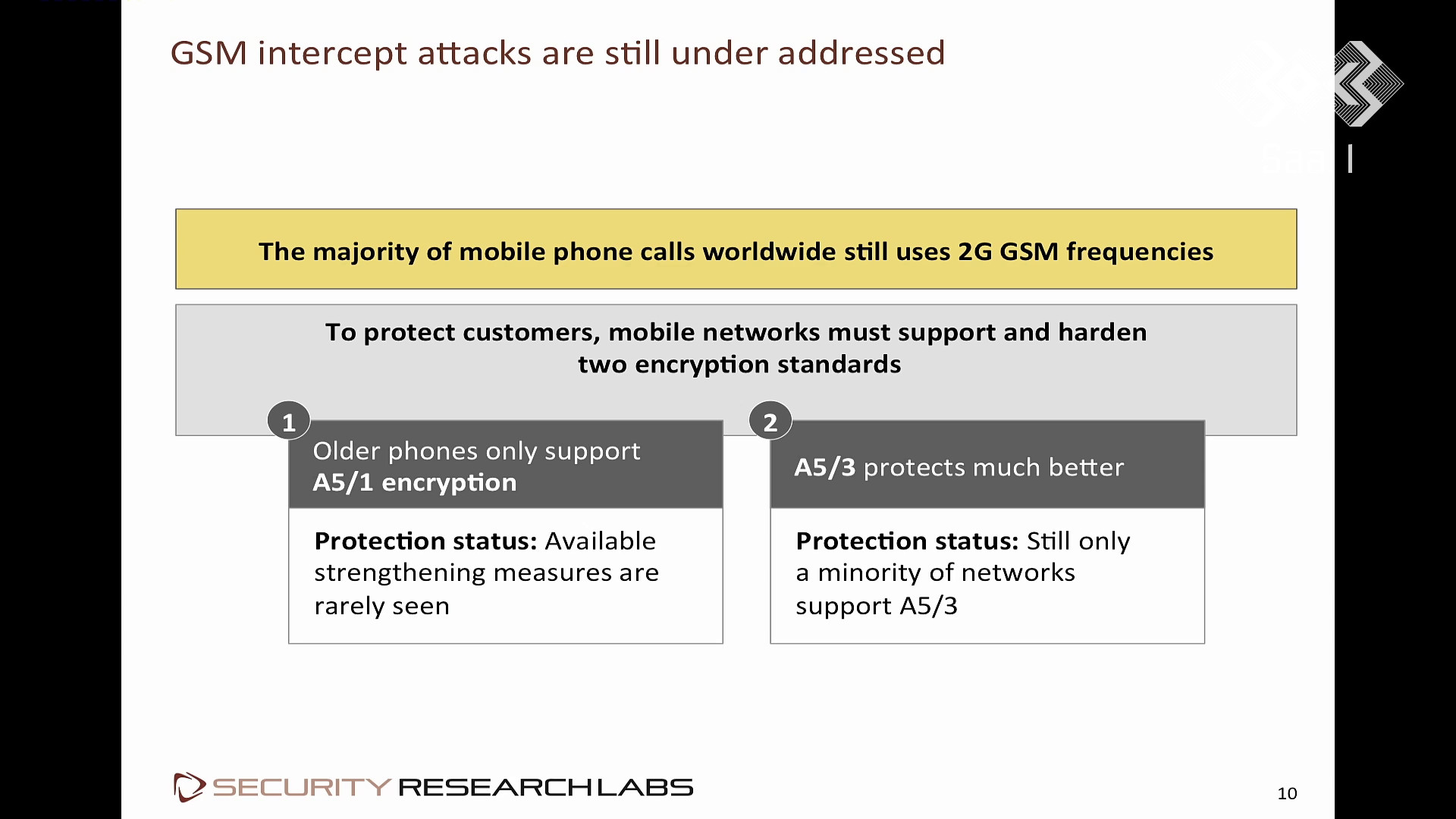 GSM intercept attacks are still under addressed

The majority of mobile phone calls worldwide still uses 2G GSM frequencies

To protect customers, mobile networks must support and harden two encryption standards

1

Older phones only support A5/1 encryption

Protection status: Available strengthening measures are rarely seen

2

A5/3 protects much better

Protection status: Still only a minority of networks support A5/3

SECURITY RESEARCH LABS

10